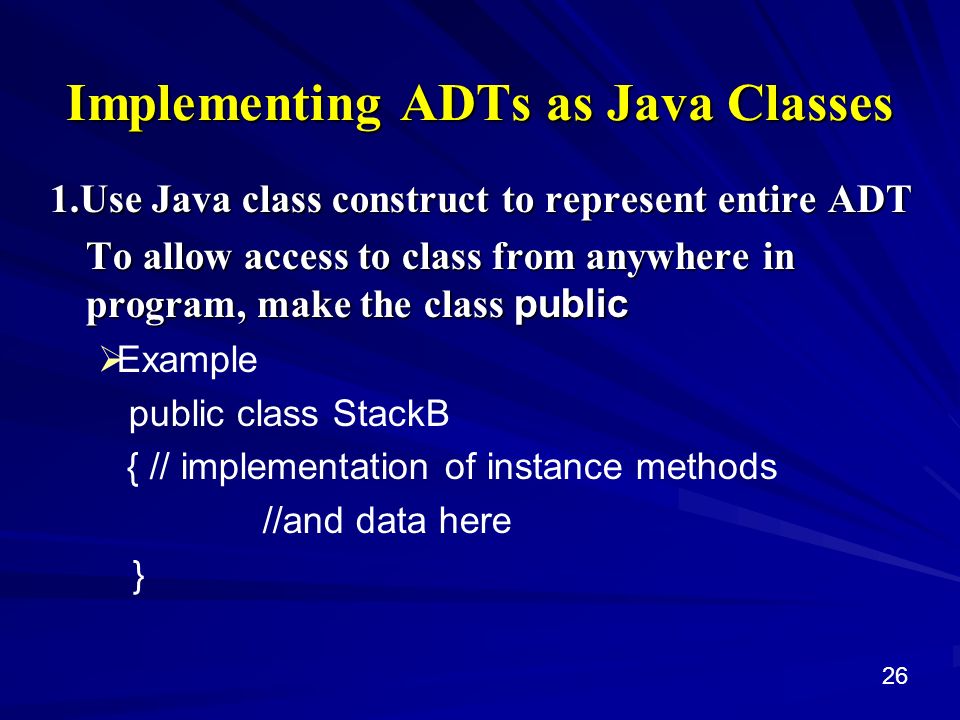 Implementing ADTs as Java Classes

1.Use Java class construct to represent entire ADT

To allow access to class from anywhere in program, make the class public

➢Example

public class StackB
{ // implementation of instance methods
//and data here
}

26